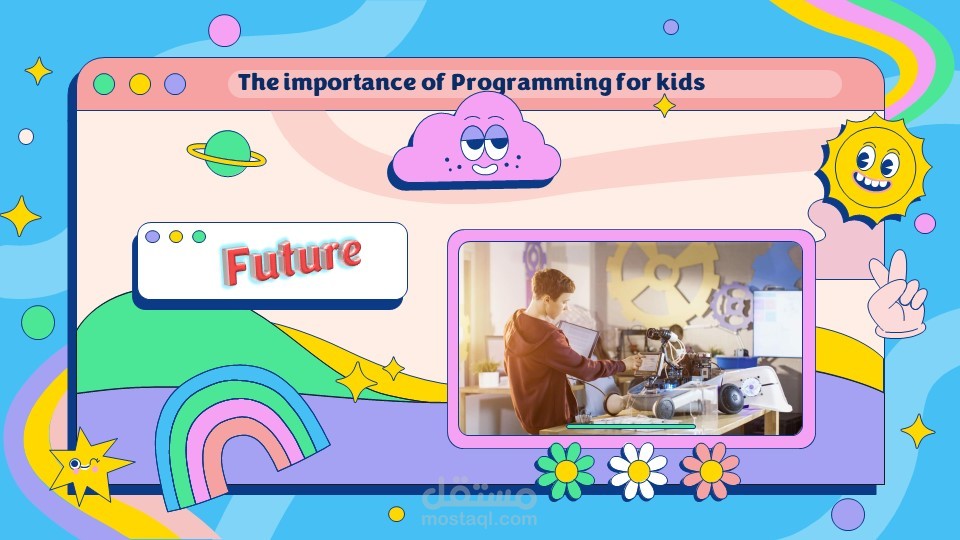 The importance of Programming for kids

Future

مستقل
mostaql.com